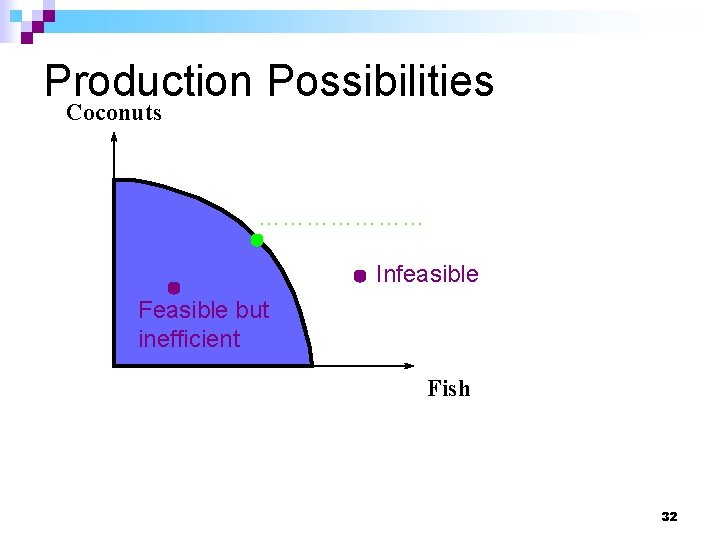 Production Possibilities

Coconuts

Infeasible

Feasible but inefficient

Fish

32